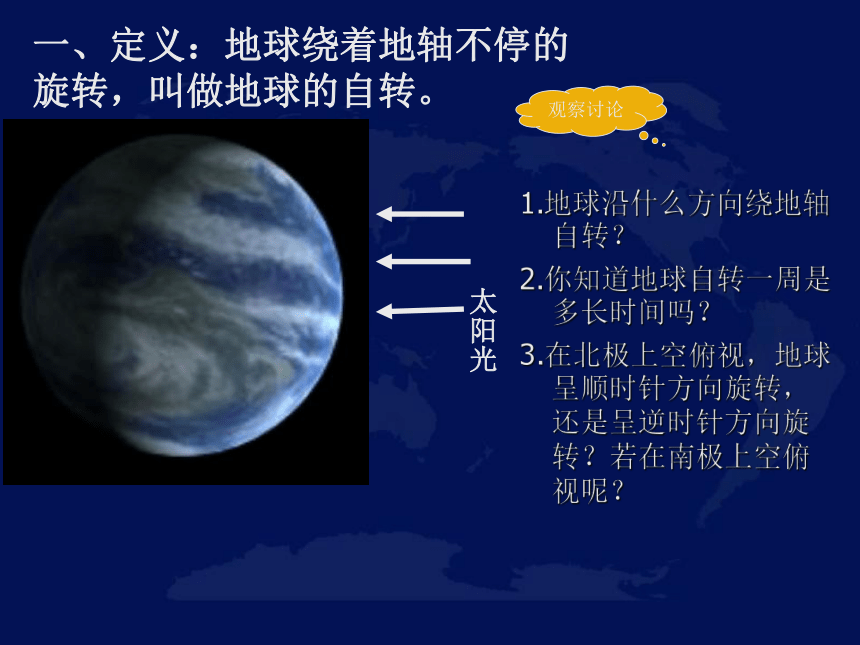 一、定义：地球绕着地轴不停的旋转，叫做地球的自转。

观察讨论

太阳光

1.地球沿什么方向绕地轴自转？

2.你知道地球自转一周是多长时间吗？

3.在北极上空俯视，地球呈顺时针方向旋转，还是呈逆时针方向旋转？若在南极上空俯视呢？